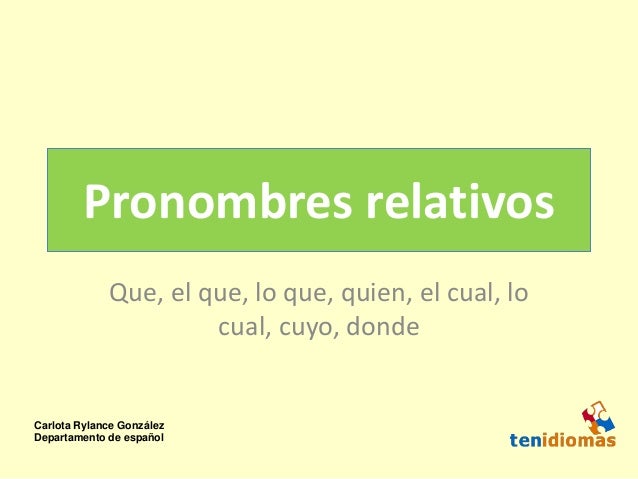 Pronombres relativos

Que, el que, lo que, quien, el cual, lo cual, cuyo, donde

Carlota Rylance González
Departamento de español

tenidiomas